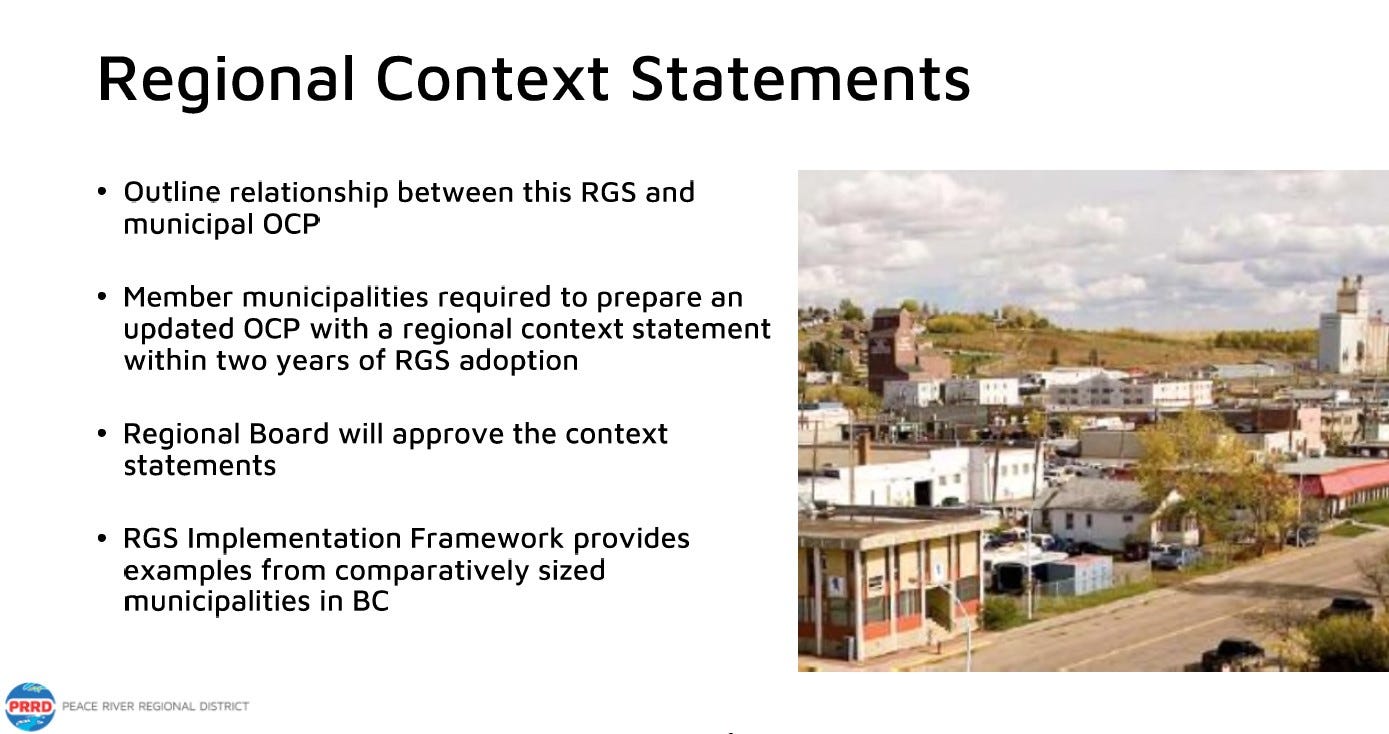 Regional Context Statements

• Outline relationship between this RGS and municipal OCP

• Member municipalities required to prepare an updated OCP with a regional context statement within two years of RGS adoption

• Regional Board will approve the context statements

• RGS Implementation Framework provides examples from comparatively sized municipalities in BC

PRRD PEACE RIVER REGIONAL DISTRICT